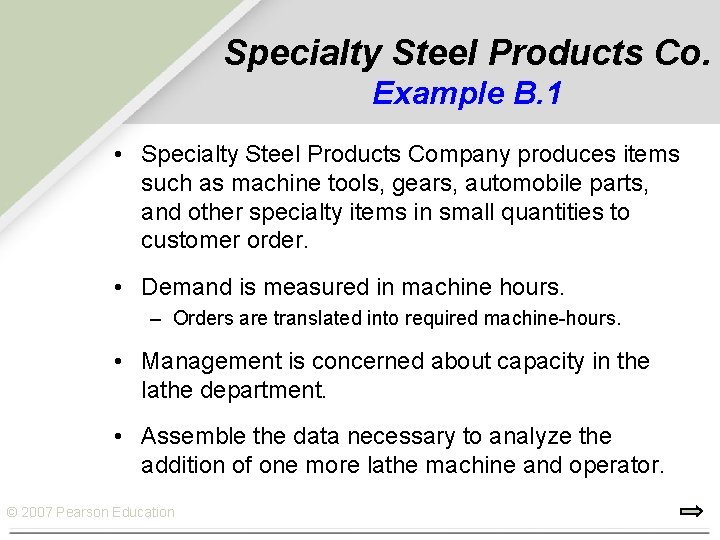 Specialty Steel Products Co.
Example B.1

• Specialty Steel Products Company produces items such as machine tools, gears, automobile parts, and other specialty items in small quantities to customer order.

• Demand is measured in machine hours.
– Orders are translated into required machine-hours.

• Management is concerned about capacity in the lathe department.

• Assemble the data necessary to analyze the addition of one more lathe machine and operator.

© 2007 Pearson Education

⇨